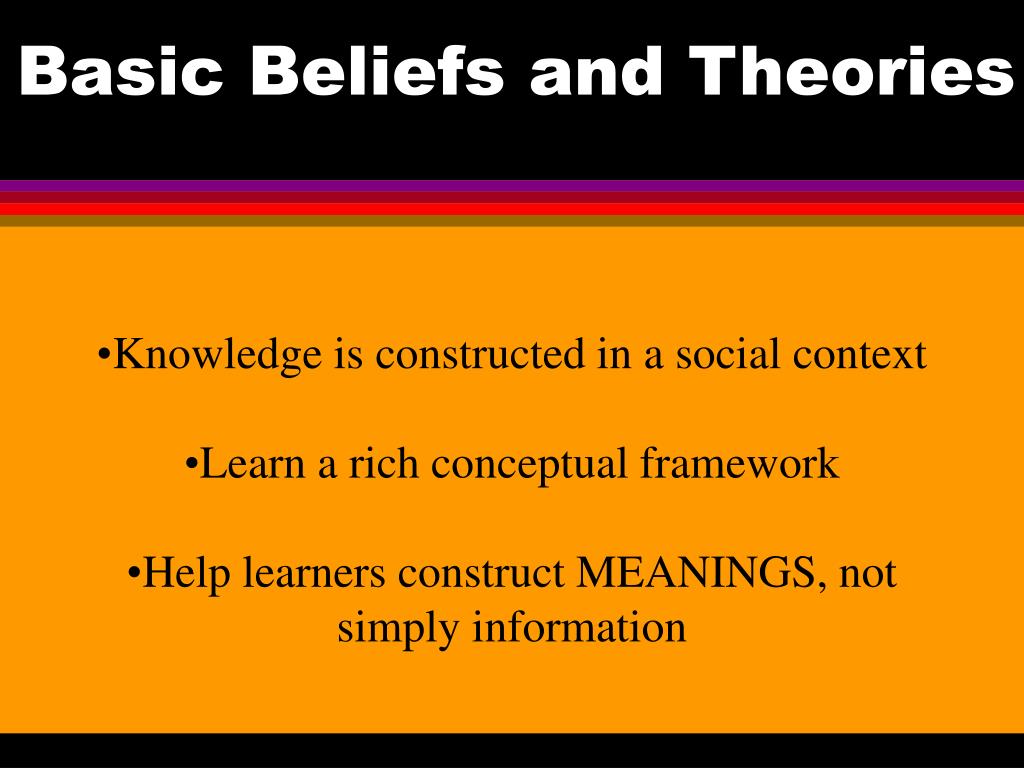 Basic Beliefs and Theories

•Knowledge is constructed in a social context

•Learn a rich conceptual framework

•Help learners construct MEANINGS, not simply information